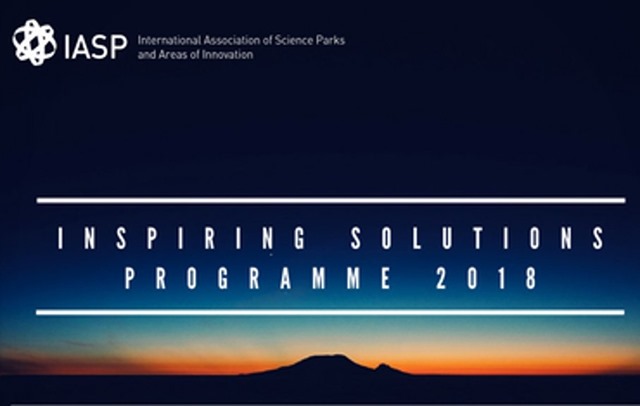 IASP International Association of Science Parks
and Areas of Innovation

INSPIRING SOLUTIONS
PROGRAMME 2018